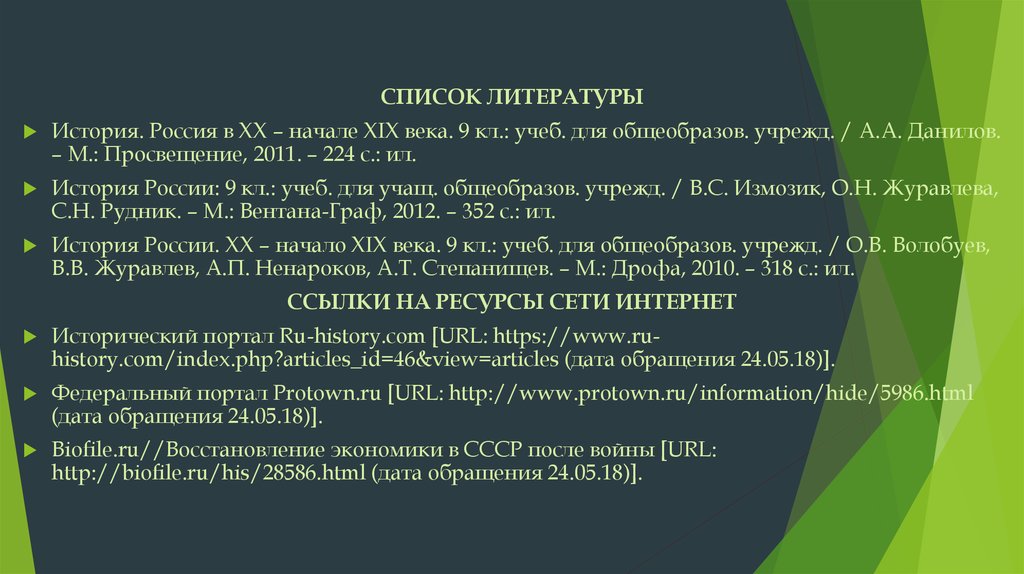 СПИСОК ЛИТЕРАТУРЫ

История. Россия в XX – начале XIX века. 9 кл.: учеб. для общеобразов. учрежд. / А.А. Данилов. – М.: Просвещение, 2011. – 224 с.: ил.

История России: 9 кл.: учеб. для учащ. общеобразов. учрежд. / В.С. Измозик, О.Н. Журавлева, С.Н. Рудник. – М.: Вентана-Граф, 2012. – 352 с.: ил.

История России. XX – начало XIX века. 9 кл.: учеб. для общеобразов. учрежд. / О.В. Волобуев, В.В. Журавлев, А.П. Ненароков, А.Т. Степанищев. – М.: Дрофа, 2010. – 318 с.: ил.

ССЫЛКИ НА РЕСУРСЫ СЕТИ ИНТЕРНЕТ

Исторический портал Ru-history.com [URL: https://www.ru-history.com/index.php?articles_id=46&view=articles (дата обращения 24.05.18)].

Федеральный портал Protown.ru [URL: http://www.protown.ru/information/hide/5986.html (дата обращения 24.05.18)].

Biofile.ru//Восстановление экономики в СССР после войны [URL: http://biofile.ru/his/28586.html (дата обращения 24.05.18)].